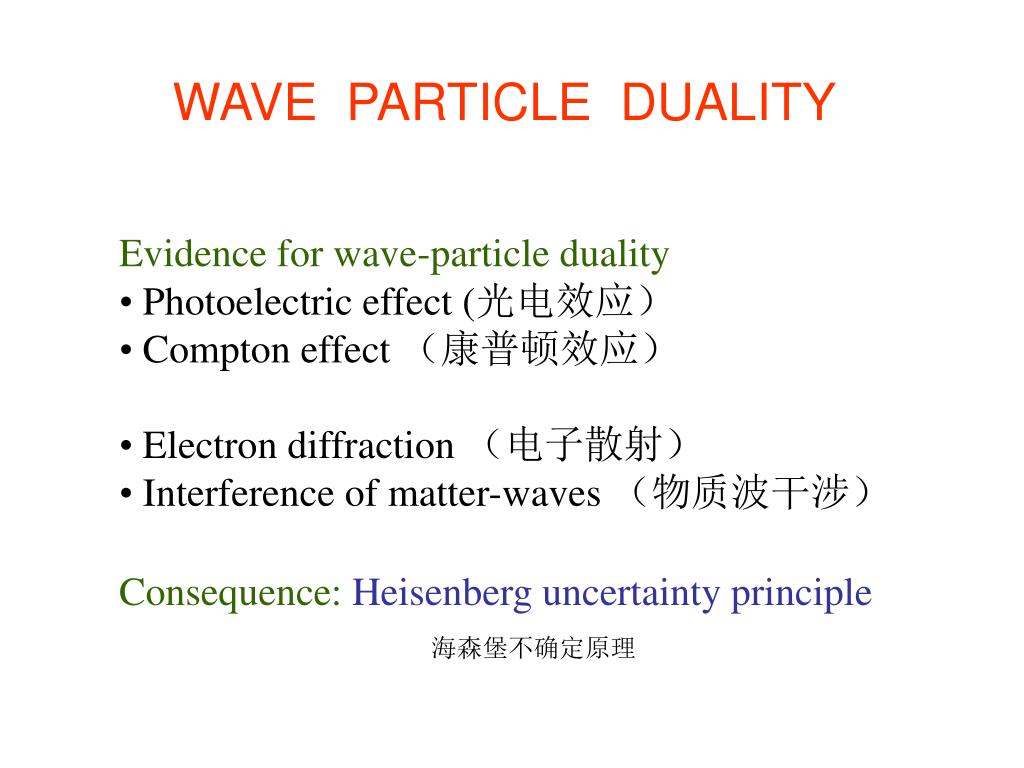 WAVE PARTICLE DUALITY

Evidence for wave-particle duality
• Photoelectric effect (光电效应）
• Compton effect （康普顿效应）

• Electron diffraction （电子散射）
• Interference of matter-waves （物质波干涉）

Consequence: Heisenberg uncertainty principle
海森堡不确定原理